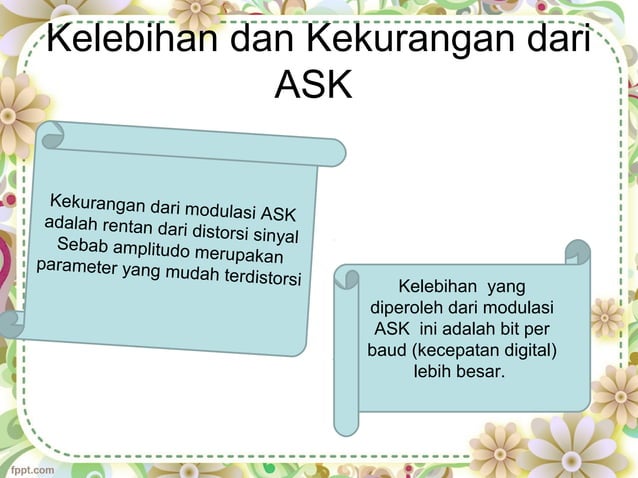 Kelebihan dan Kekurangan dari ASK

Kekurangan dari modulasi ASK adalah rentan dari distorsi sinyal Sebab amplitudo merupakan parameter yang mudah terdistorsi

Kelebihan yang diperoleh dari modulasi ASK ini adalah bit per baud (kecepatan digital) lebih besar.

fppt.com